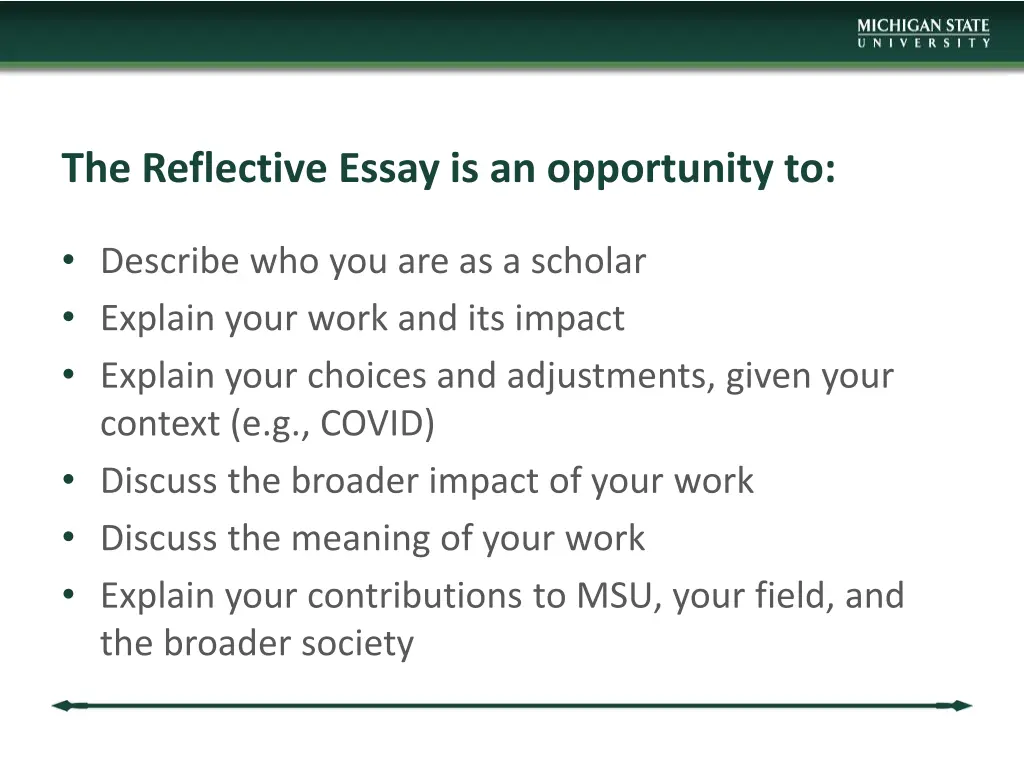 MICHIGAN STATE
UNIVERSITY

The Reflective Essay is an opportunity to:

• Describe who you are as a scholar
• Explain your work and its impact
• Explain your choices and adjustments, given your context (e.g., COVID)
• Discuss the broader impact of your work
• Discuss the meaning of your work
• Explain your contributions to MSU, your field, and the broader society